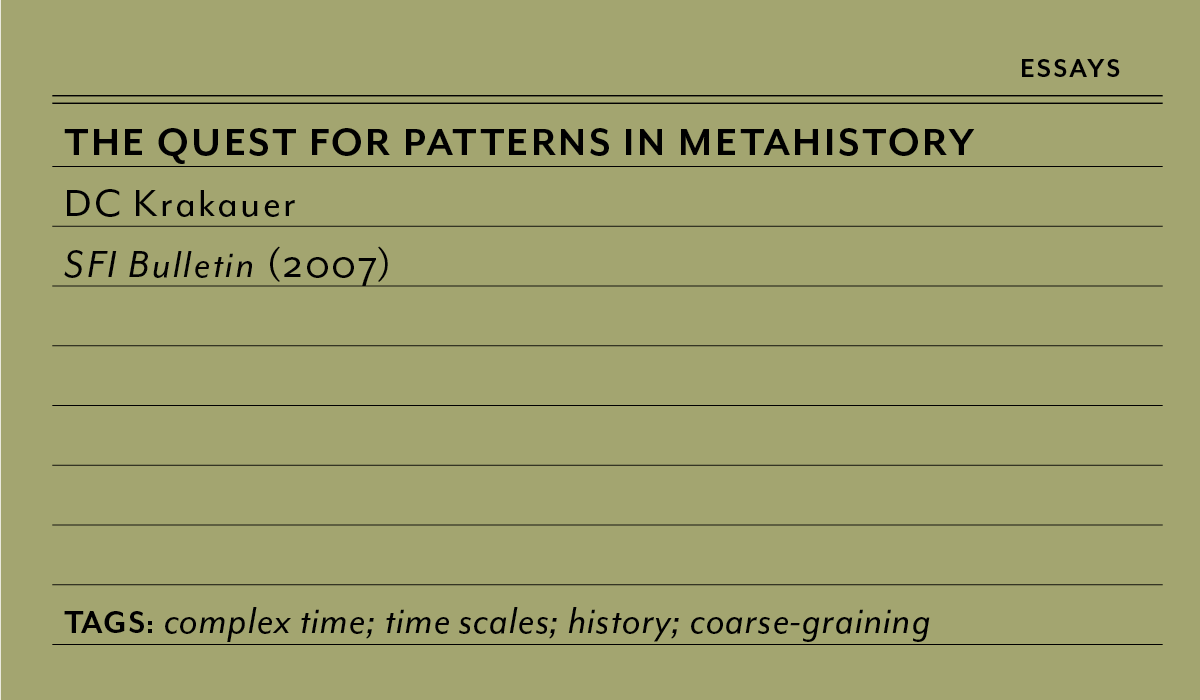 ESSAYS

THE QUEST FOR PATTERNS IN METAHISTORY

DC Krakauer

SFI Bulletin (2007)

TAGS: complex time; time scales; history; coarse-graining